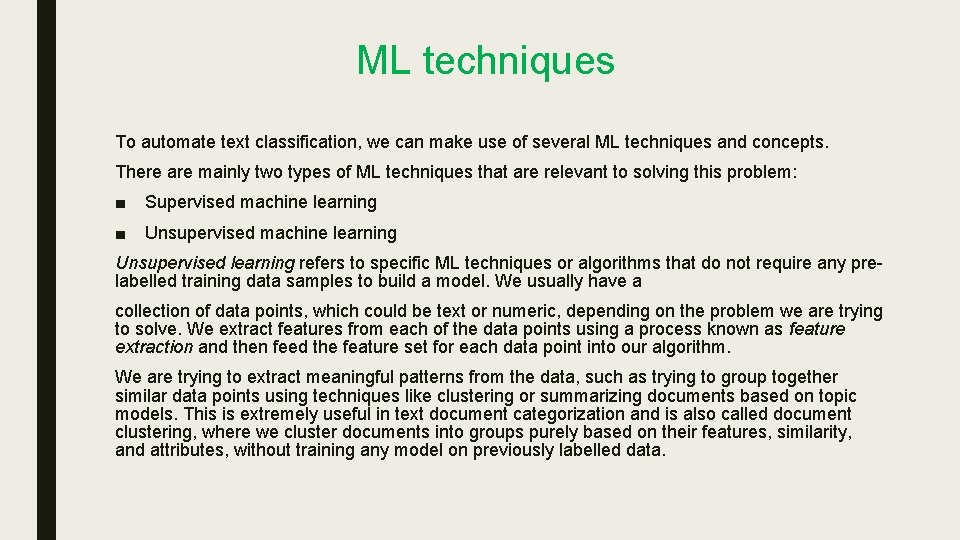 ML techniques

To automate text classification, we can make use of several ML techniques and concepts.

There are mainly two types of ML techniques that are relevant to solving this problem:

■ Supervised machine learning

■ Unsupervised machine learning

Unsupervised learning refers to specific ML techniques or algorithms that do not require any pre-labelled training data samples to build a model. We usually have a

collection of data points, which could be text or numeric, depending on the problem we are trying to solve. We extract features from each of the data points using a process known as feature extraction and then feed the feature set for each data point into our algorithm.

We are trying to extract meaningful patterns from the data, such as trying to group together similar data points using techniques like clustering or summarizing documents based on topic models. This is extremely useful in text document categorization and is also called document clustering, where we cluster documents into groups purely based on their features, similarity, and attributes, without training any model on previously labelled data.